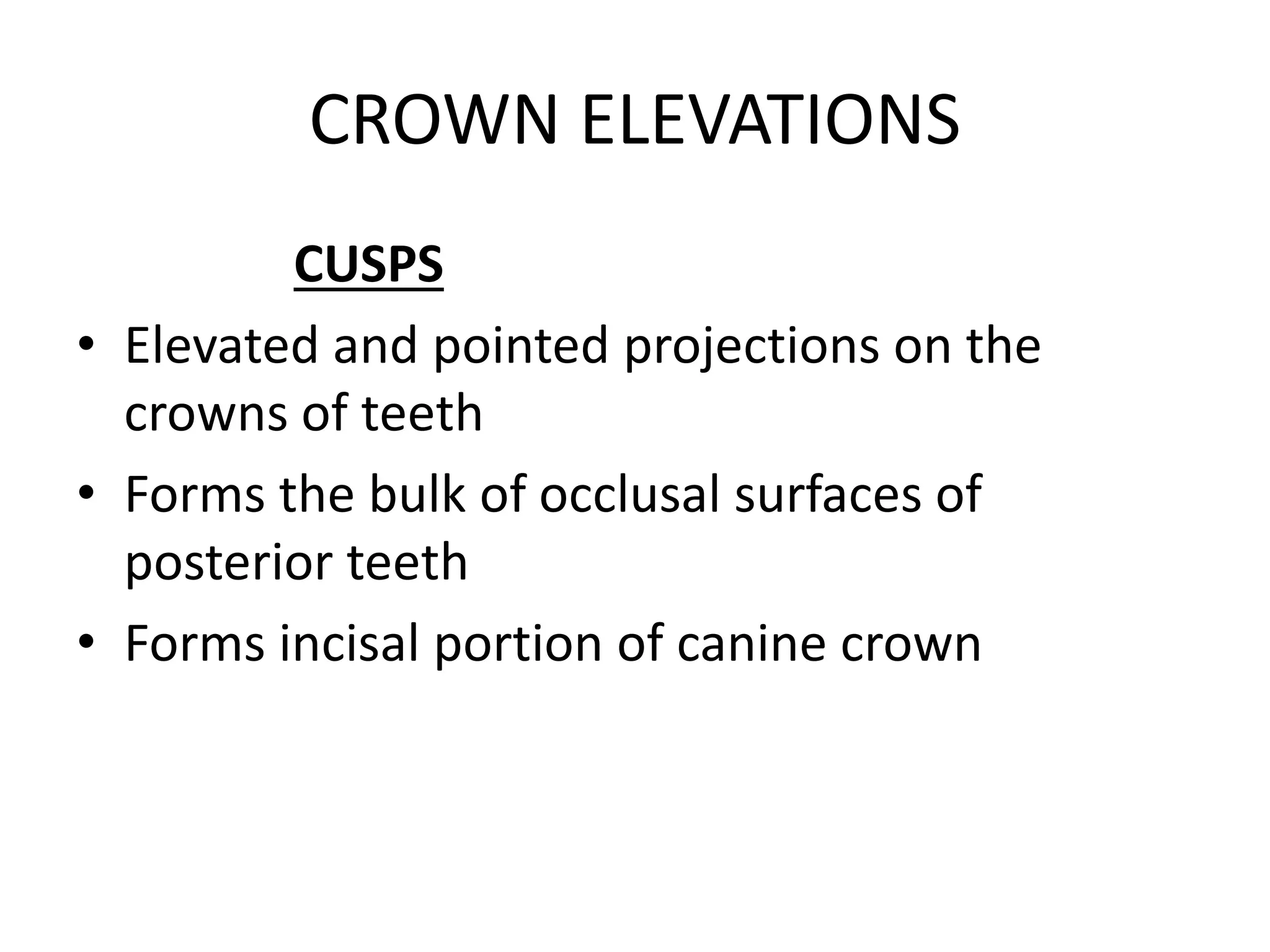 CROWN ELEVATIONS

CUSPS

• Elevated and pointed projections on the crowns of teeth
• Forms the bulk of occlusal surfaces of posterior teeth
• Forms incisal portion of canine crown